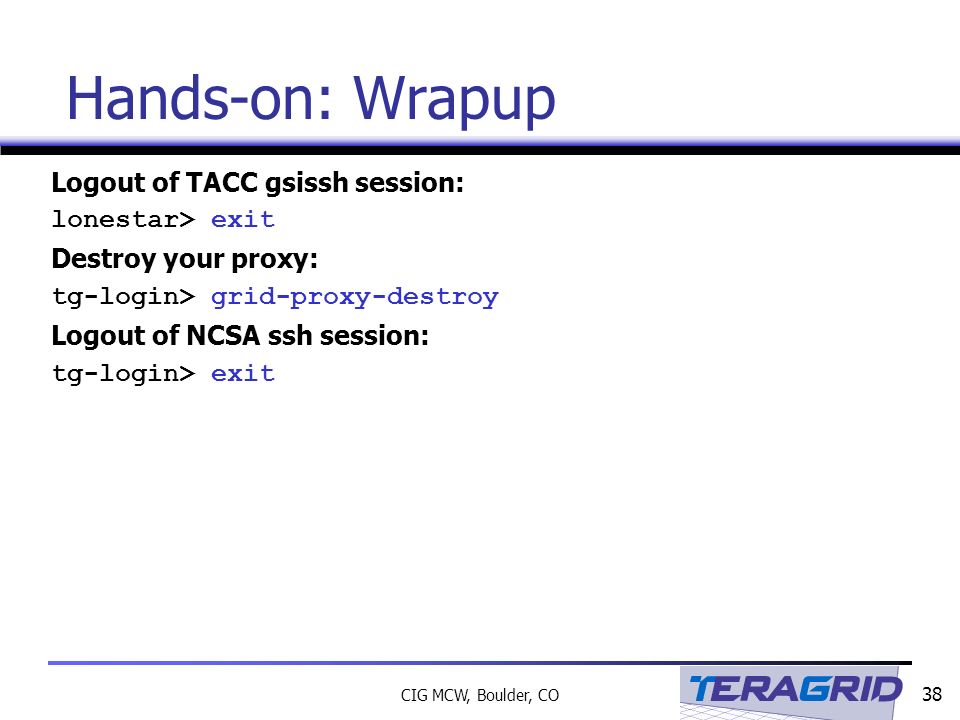 Hands-on: Wrapup

Logout of TACC gsissh session:

lonestar> exit

Destroy your proxy:

tg-login> grid-proxy-destroy

Logout of NCSA ssh session:

tg-login> exit

CIG MCW, Boulder, CO

TERAGRID

38